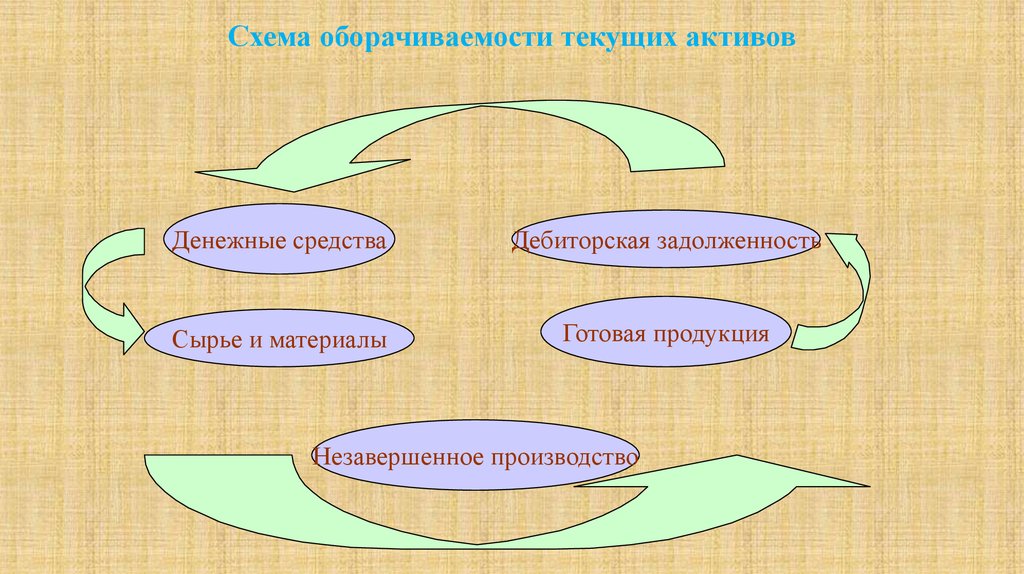 Схема оборачиваемости текущих активов

Денежные средства

Дебиторская задолженность

Сырье и материалы

Готовая продукция

Незавершенное производство